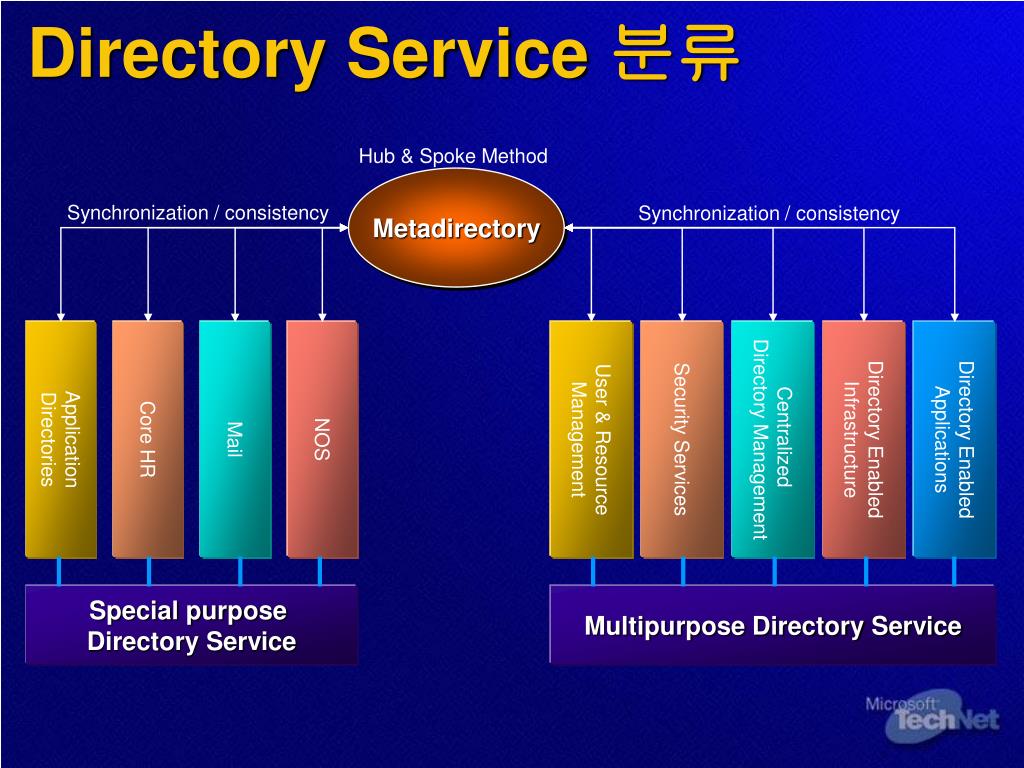 Directory Service 분류

Hub & Spoke Method

Synchronization / consistency

Metadirectory

Synchronization / consistency

Application Directories

Core HR

Mail

NOS

User & Resource Management

Security Services

Centralized Directory Management

Directory Enabled Infrastructure

Directory Enabled Applications

Special purpose Directory Service

Multipurpose Directory Service

Microsoft TechNet